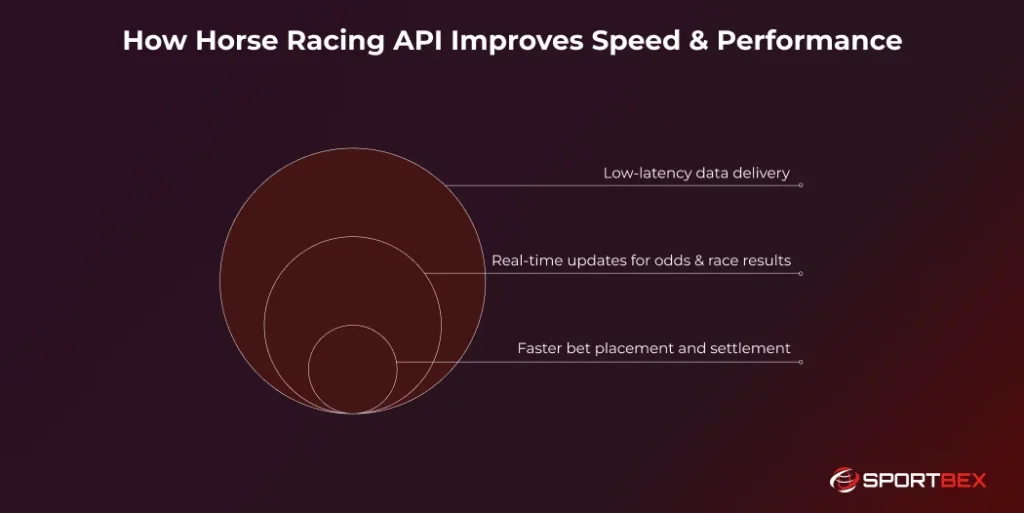 How Horse Racing API Improves Speed & Performance

Low-latency data delivery

Real-time updates for odds & race results

Faster bet placement and settlement

SPORTBEX